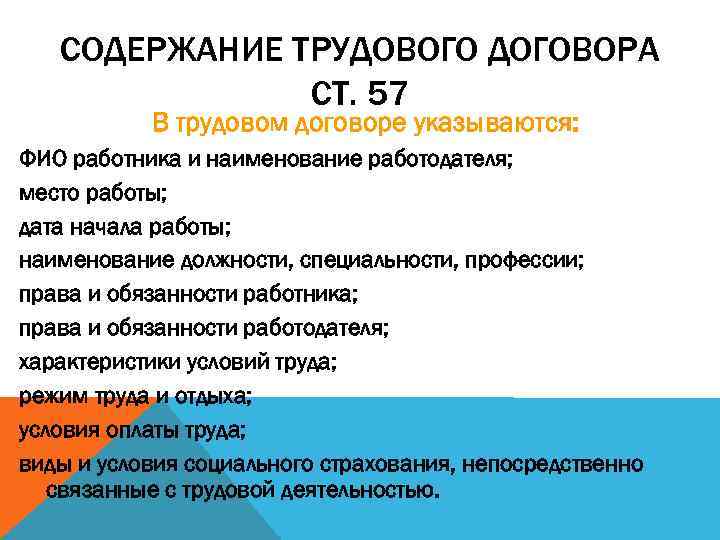 СОДЕРЖАНИЕ ТРУДОВОГО ДОГОВОРА СТ. 57

В трудовом договоре указываются:

ФИО работника и наименование работодателя;

место работы;

дата начала работы;

наименование должности, специальности, профессии;

права и обязанности работника;

права и обязанности работодателя;

характеристики условий труда;

режим труда и отдыха;

условия оплаты труда;

виды и условия социального страхования, непосредственно связанные с трудовой деятельностью.